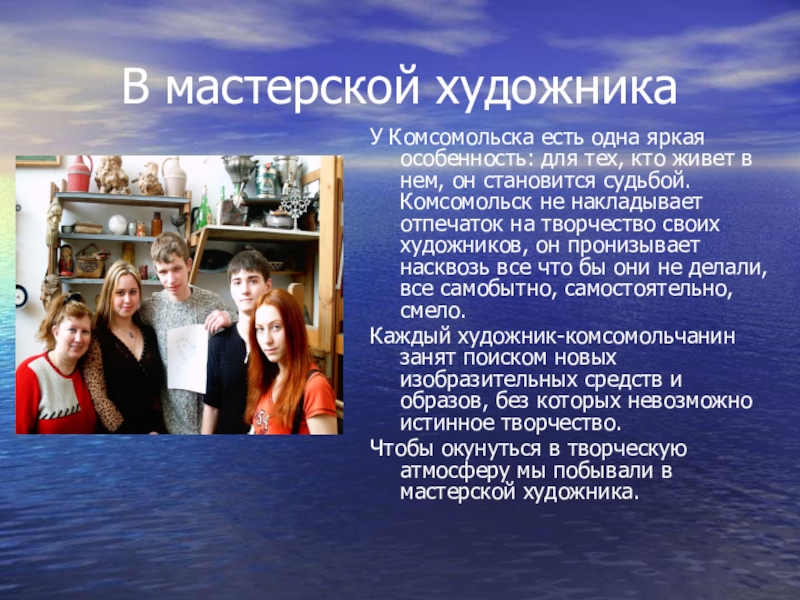 В мастерской художника

У Комсомольска есть одна яркая особенность: для тех, кто живет в нем, он становится судьбой. Комсомольск не накладывает отпечаток на творчество своих художников, он пронизывает насквозь все что бы они не делали, все самобытно, самостоятельно, смело.

Каждый художник-комсомольчанин занят поиском новых изобразительных средств и образов, без которых невозможно истинное творчество.

Чтобы окунуться в творческую атмосферу мы побывали в мастерской художника.